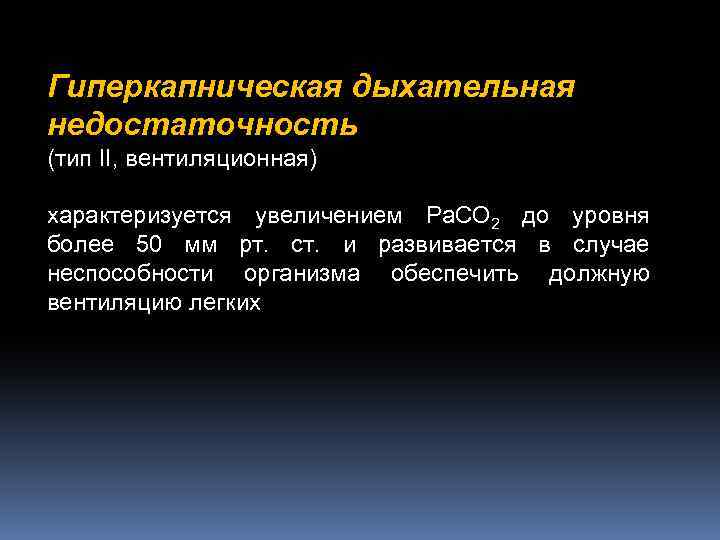 Гиперкапническая дыхательная недостаточность
(тип II, вентиляционная)

характеризуется увеличением $PaCO_2$ до уровня более 50 мм рт. ст. и развивается в случае неспособности организма обеспечить должную вентиляцию легких